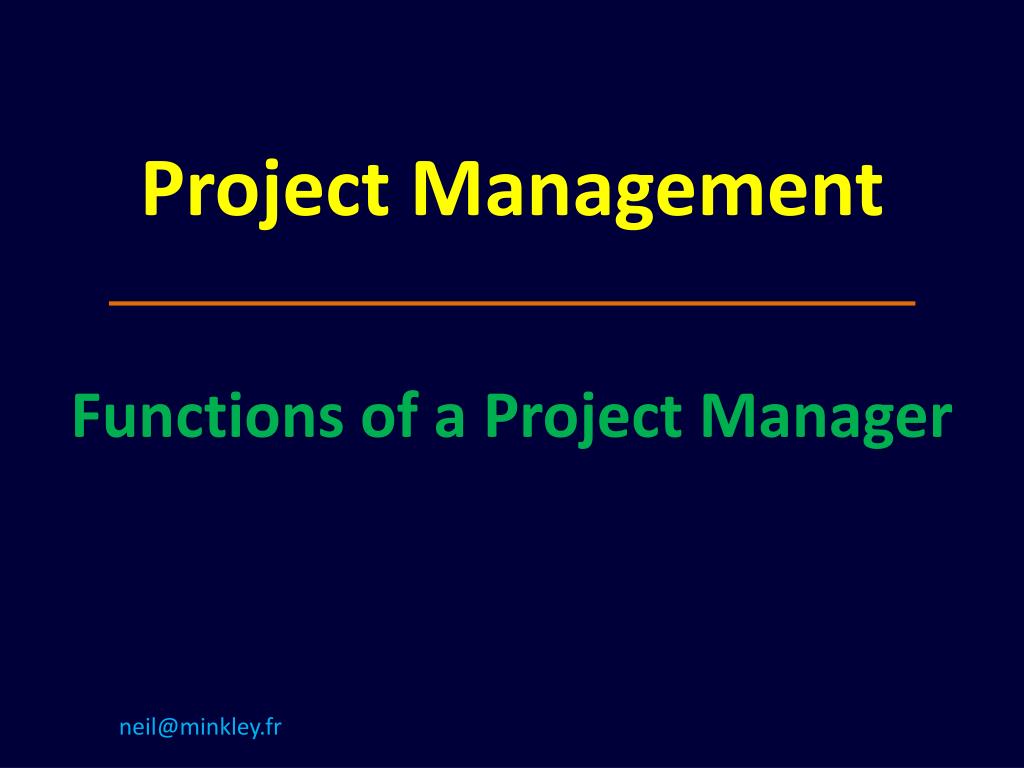 Project Management

Functions of a Project Manager

neil@minkley.fr